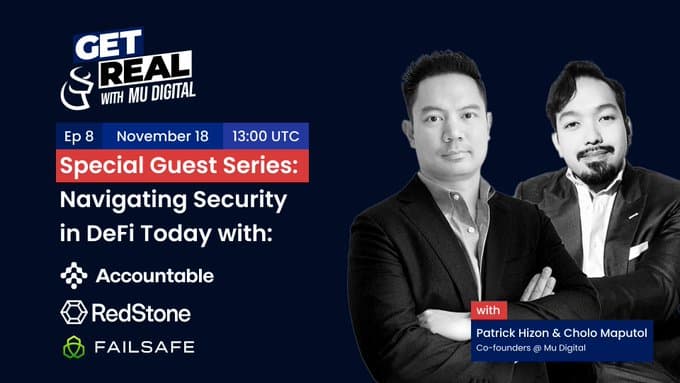 GET REAL WITH MU DIGITAL

Ep 8 November 18 13:00 UTC

Special Guest Series:
Navigating Security in DeFi Today with:

Accountable

RedStone

FAILSAFE

with
Patrick Hizon & Cholo Maputol
Co-founders @ Mu Digital